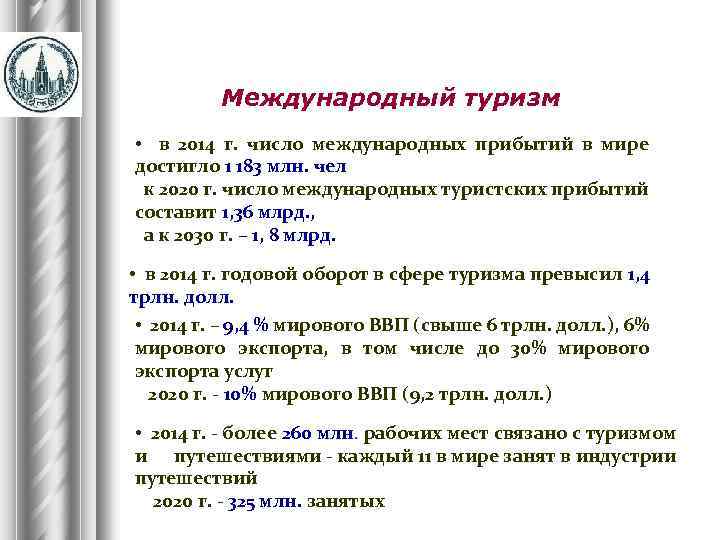 Международный туризм

• в 2014 г. число международных прибытий в мире достигло 1 183 млн. чел

к 2020 г. число международных туристских прибытий составит 1,36 млрд.,

а к 2030 г. – 1, 8 млрд.

• в 2014 г. годовой оборот в сфере туризма превысил 1,4 трлн. долл.

• 2014 г. – 9,4 % мирового ВВП (свыше 6 трлн. долл.), 6% мирового экспорта, в том числе до 30% мирового экспорта услуг

2020 г. - 10% мирового ВВП (9,2 трлн. долл.)

• 2014 г. - более 260 млн. рабочих мест связано с туризмом и путешествиями - каждый 11 в мире занят в индустрии путешествий

2020 г. - 325 млн. занятых